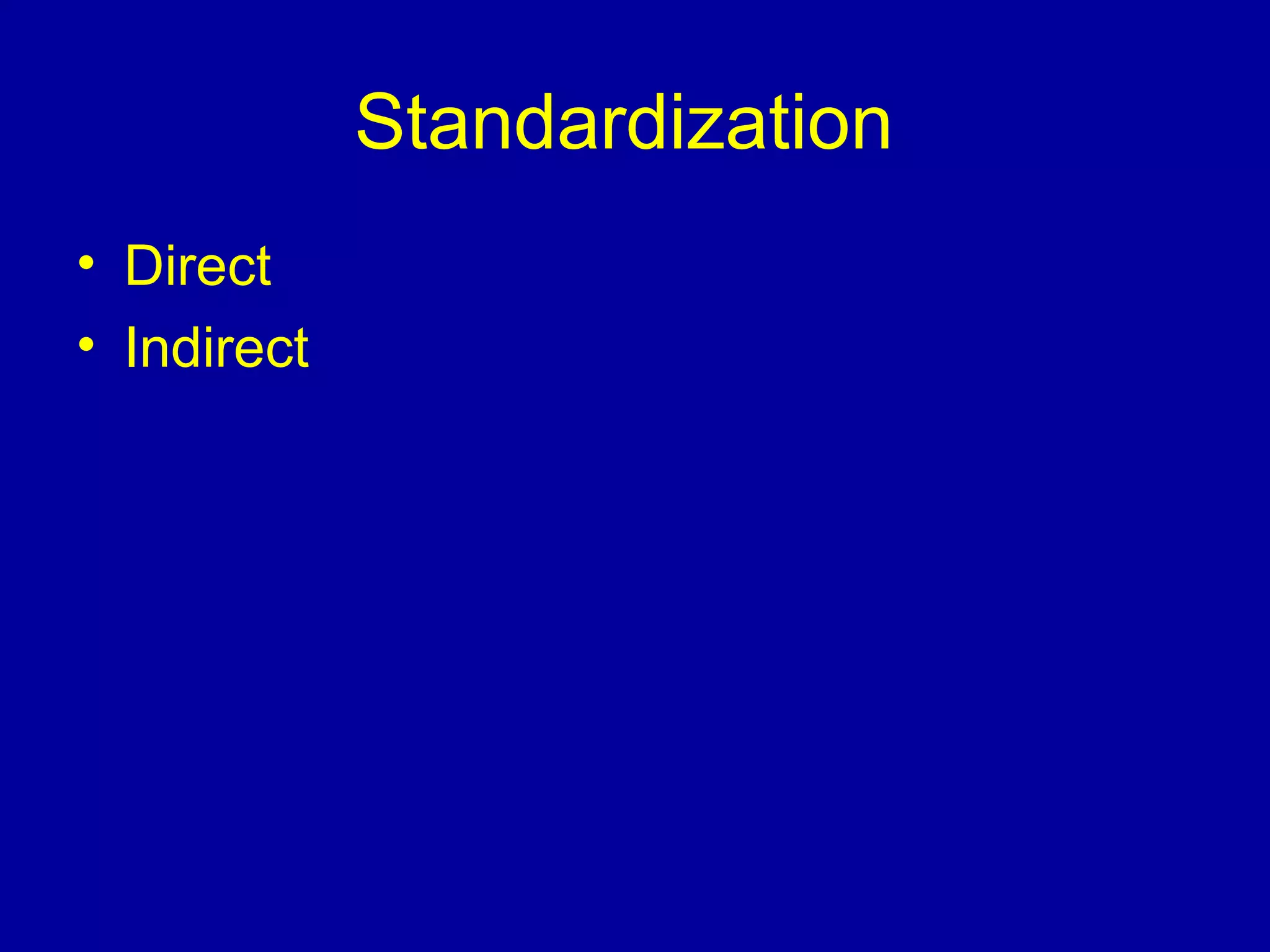 Standardization

• Direct
• Indirect